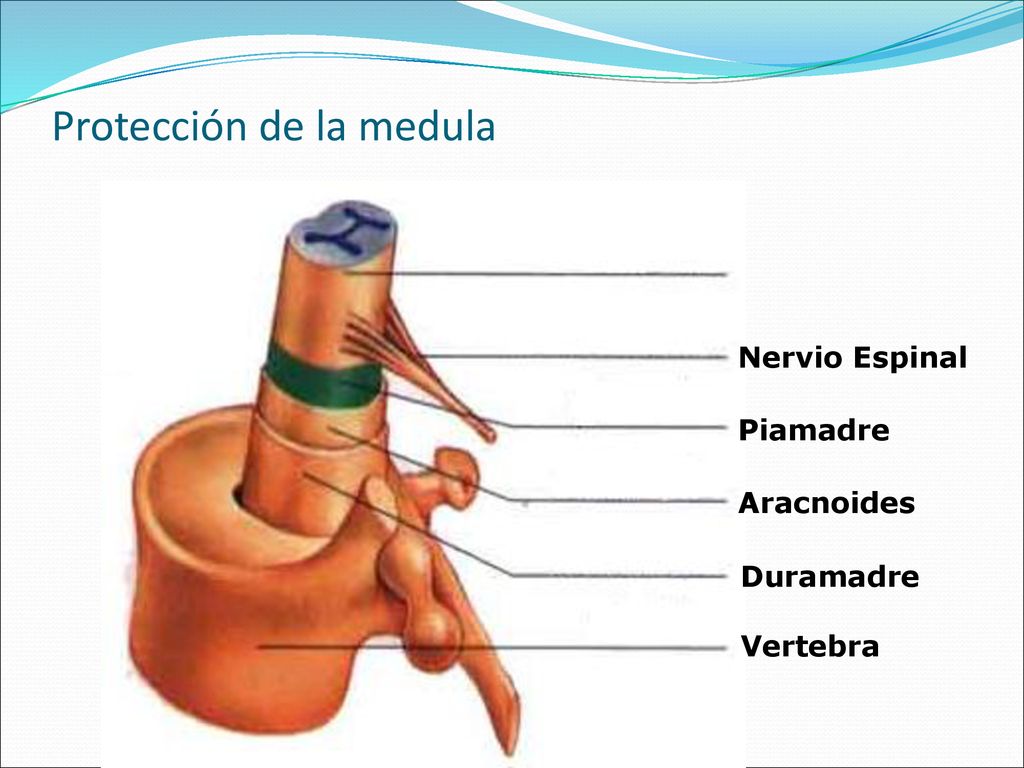 Protección de la medula

Nervio Espinal

Piamadre

Aracnoides

Duramadre

Vertebra